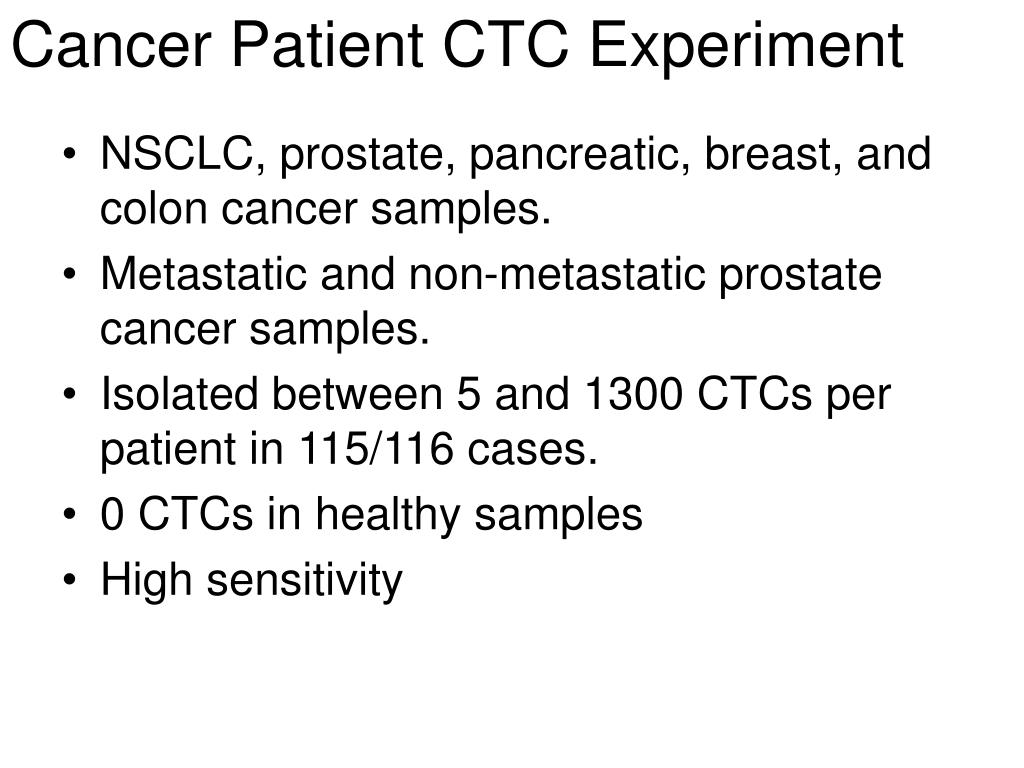 Cancer Patient CTC Experiment

• NSCLC, prostate, pancreatic, breast, and colon cancer samples.
• Metastatic and non-metastatic prostate cancer samples.
• Isolated between 5 and 1300 CTCs per patient in 115/116 cases.
• 0 CTCs in healthy samples
• High sensitivity